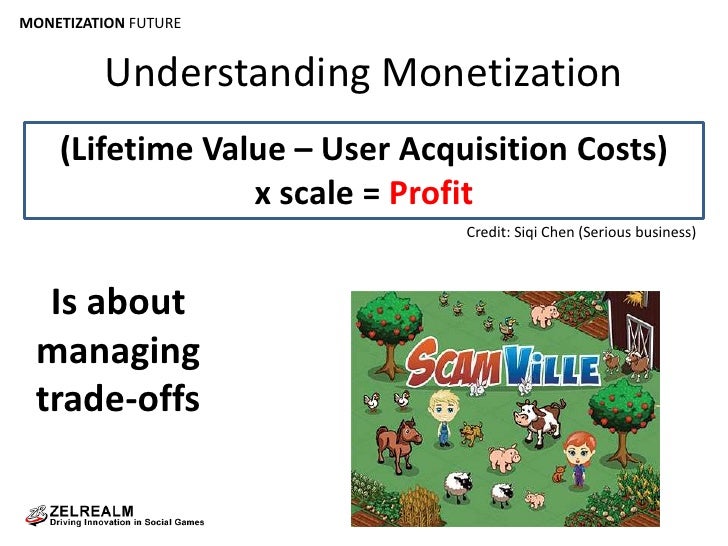 MONETIZATION FUTURE

Understanding Monetization

(Lifetime Value – User Acquisition Costs) x scale = Profit

Credit: Siqi Chen (Serious business)

Is about managing trade-offs

SCAMVILLE

ZELREALM
Driving Innovation in Social Games